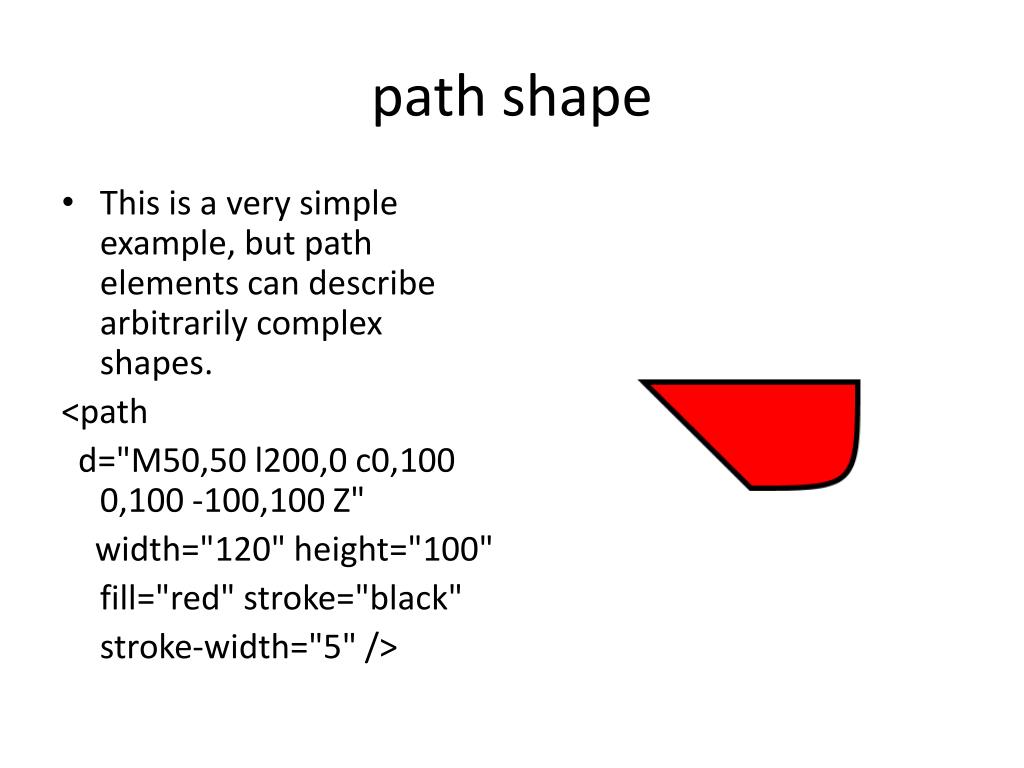 path shape

• This is a very simple example, but path elements can describe arbitrarily complex shapes.

<path
d="M50,50 l200,0 c0,100 0,100 -100,100 Z"
width="120" height="100"
fill="red" stroke="black"
stroke-width="5" />